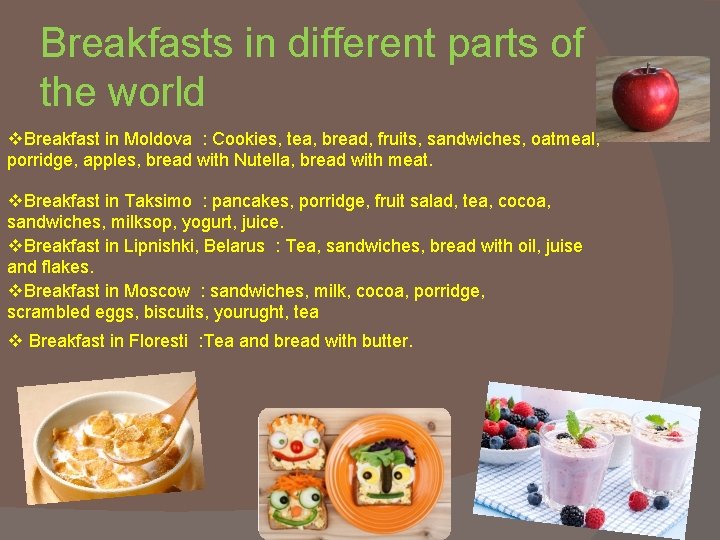 Breakfasts in different parts of the world

❖Breakfast in Moldova : Cookies, tea, bread, fruits, sandwiches, oatmeal, porridge, apples, bread with Nutella, bread with meat.

❖Breakfast in Taksimo : pancakes, porridge, fruit salad, tea, cocoa, sandwiches, milksop, yogurt, juice.

❖Breakfast in Lipnishki, Belarus : Tea, sandwiches, bread with oil, juise and flakes.

❖Breakfast in Moscow : sandwiches, milk, cocoa, porridge, scrambled eggs, biscuits, yourught, tea

❖ Breakfast in Floresti :Tea and bread with butter.